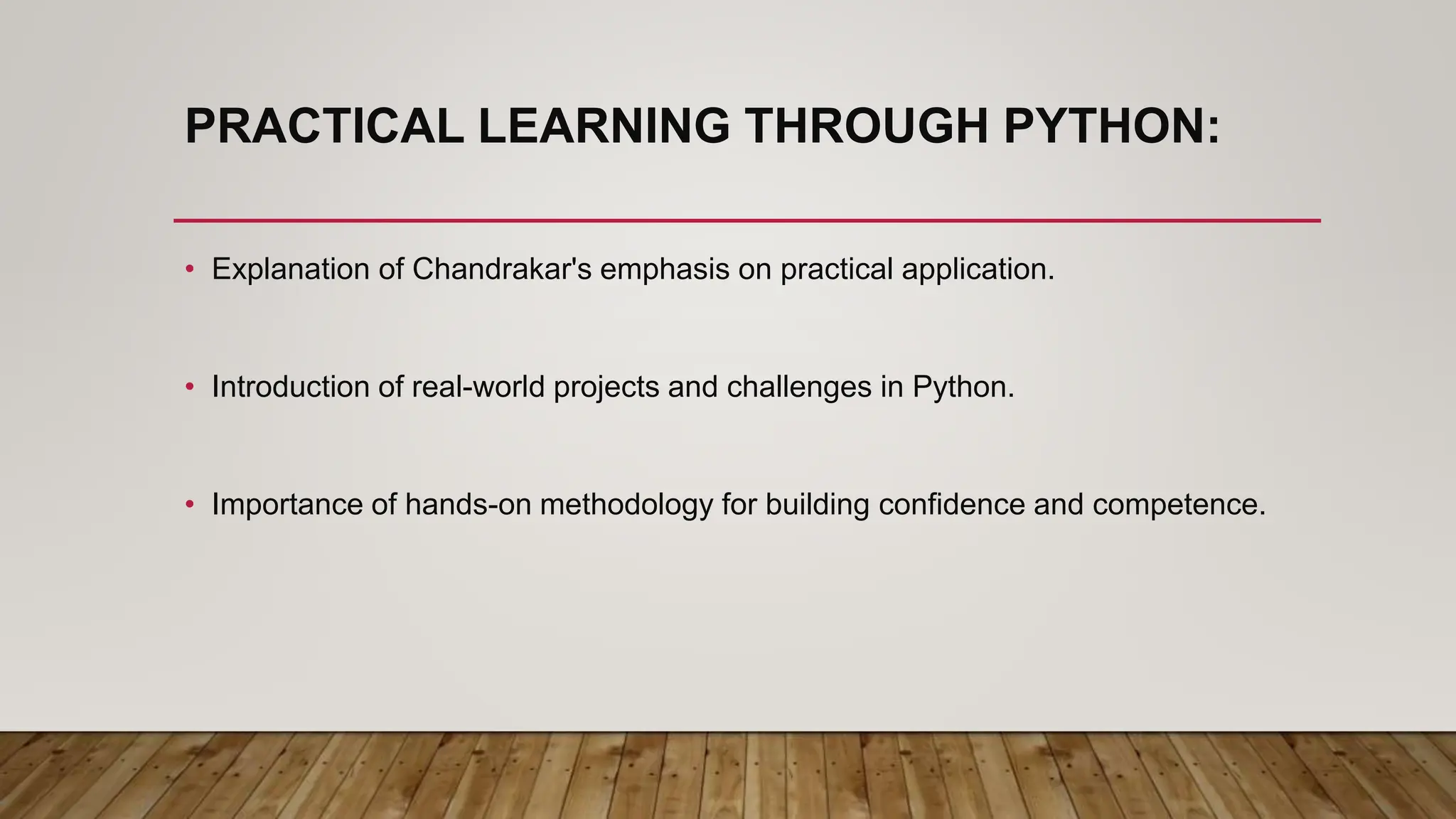 PRACTICAL LEARNING THROUGH PYTHON:

• Explanation of Chandrakar's emphasis on practical application.

• Introduction of real-world projects and challenges in Python.

• Importance of hands-on methodology for building confidence and competence.